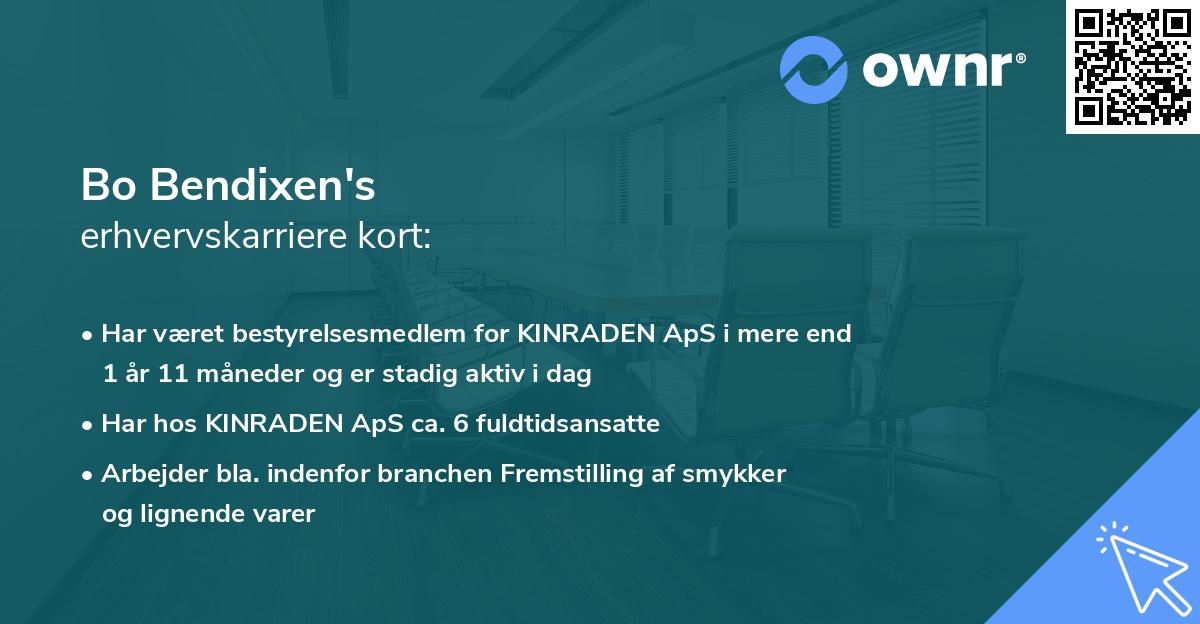 ownr®

Bo Bendixen's
erhvervskarriere kort:

• Har været bestyrelsesmedlem for KINRADEN ApS i mere end 1 år 11 måneder og er stadig aktiv i dag
• Har hos KINRADEN ApS ca. 6 fuldtidsansatte
• Arbejder bla. indenfor branchen Fremstilling af smykker og lignende varer